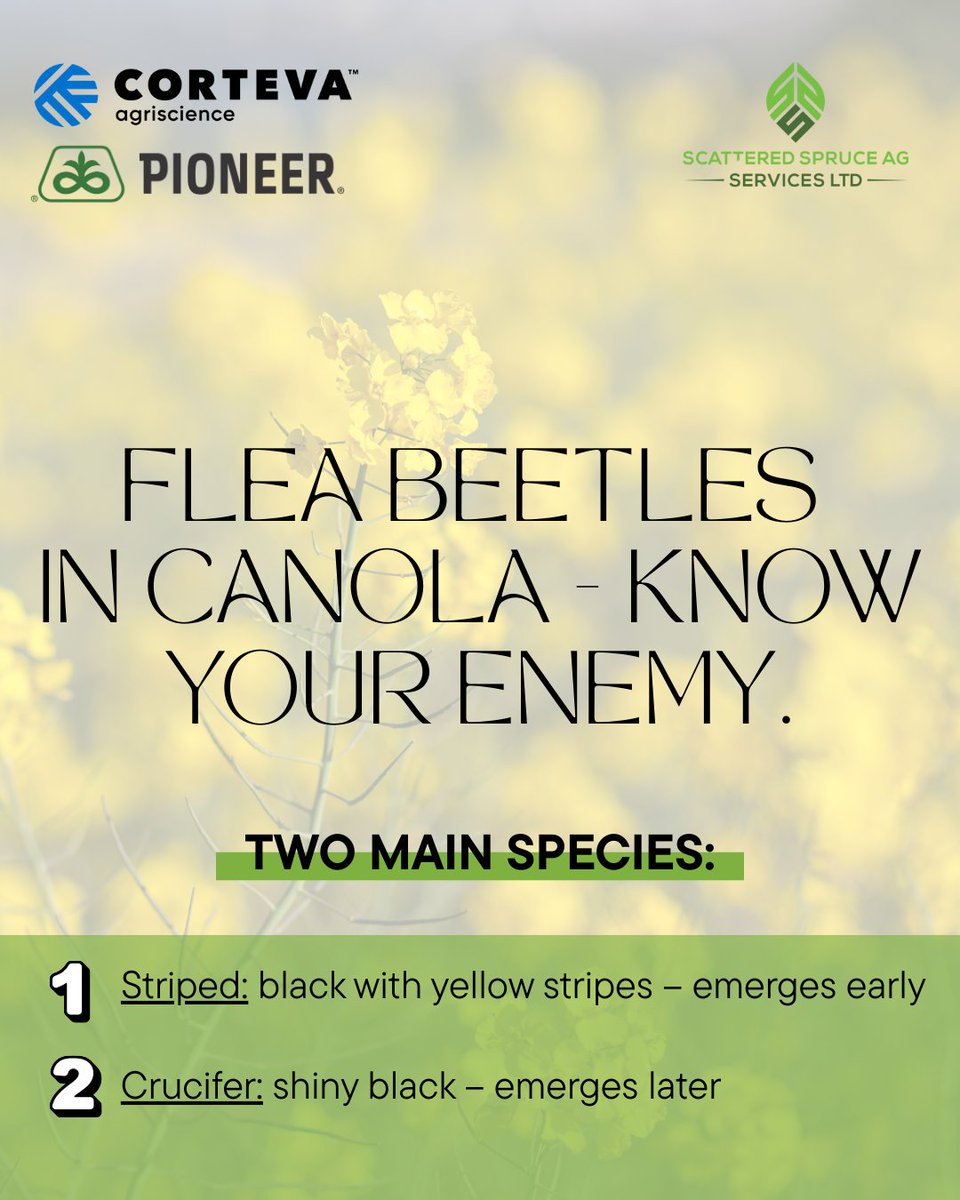 CORTEVA™
agriscience

PIONEER®

SCATTERED SPRUCE AG
SERVICES LTD

FLEA BEETLES IN CANOLA - KNOW YOUR ENEMY.

TWO MAIN SPECIES:

1 Striped: black with yellow stripes – emerges early

2 Crucifer: shiny black – emerges later